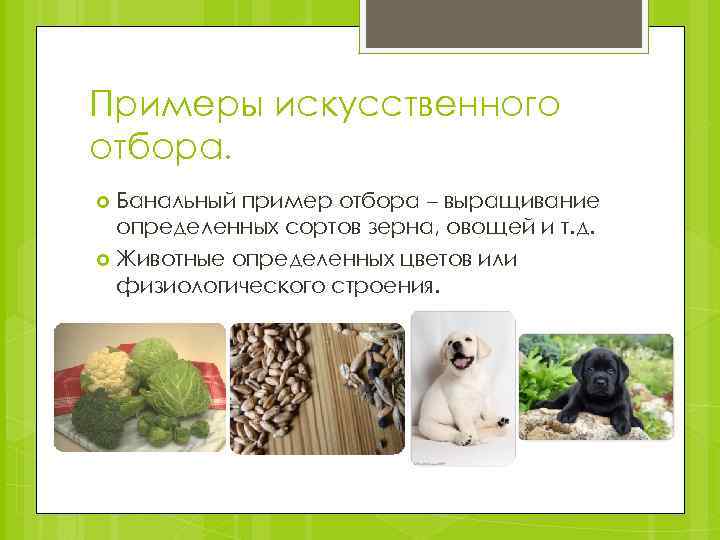 Примеры искусственного отбора.

Банальный пример отбора – выращивание определенных сортов зерна, овощей и т.д.

Животные определенных цветов или физиологического строения.